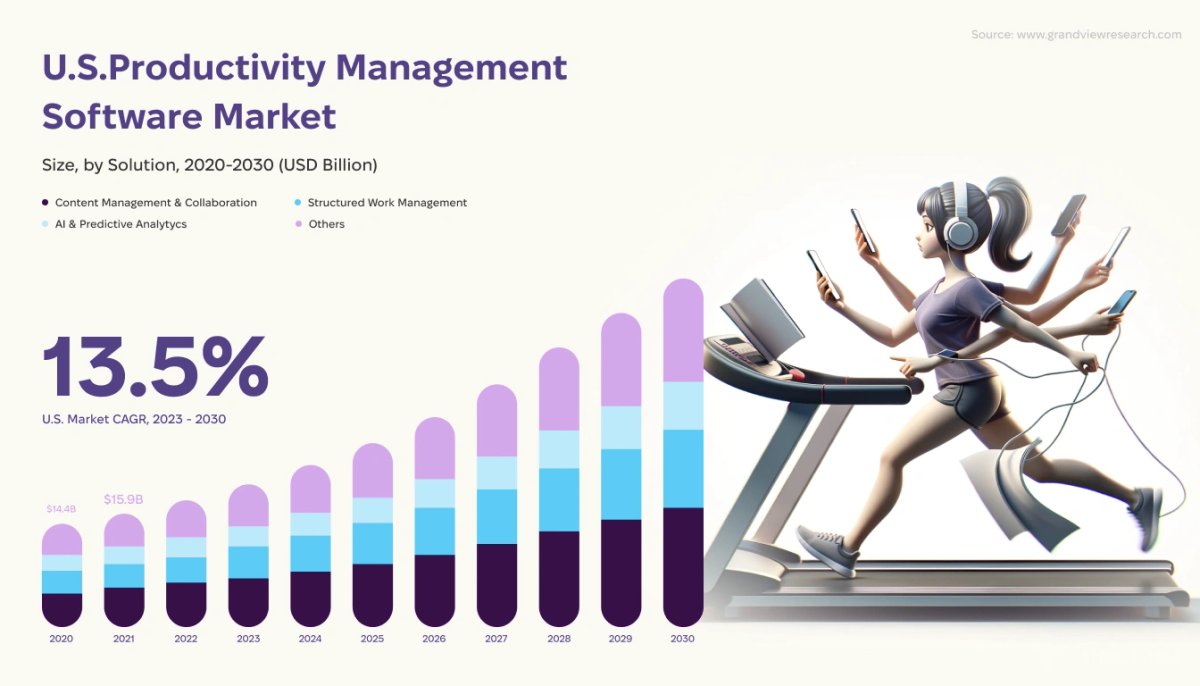 Source: www.grandviewresearch.com

U.S.Productivity Management Software Market

Size, by Solution, 2020-2030 (USD Billion)

Content Management & Collaboration
Structured Work Management
AI & Predictive Analytycs
Others

13.5%
U.S. Market CAGR, 2023 - 2030

$14.4B
$15.9B

2020
2021
2022
2023
2024
2025
2026
2027
2028
2029
2030